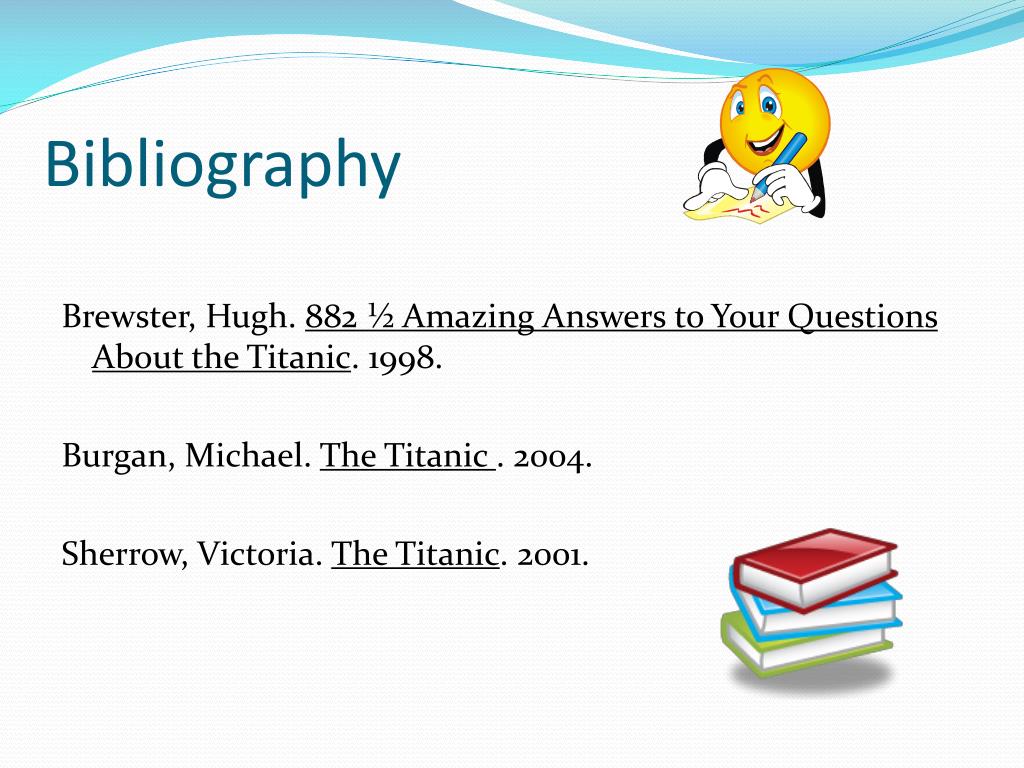 Bibliography

Brewster, Hugh. 882 ½ Amazing Answers to Your Questions About the Titanic. 1998.

Burgan, Michael. The Titanic . 2004.

Sherrow, Victoria. The Titanic. 2001.